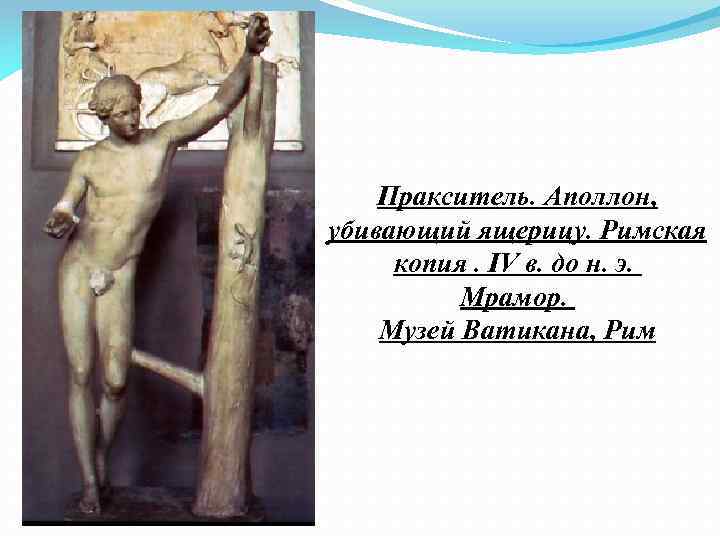 Пракситель. Аполлон, убивающий ящерицу. Римская копия . IV в. до н. э. Мрамор. Музей Ватикана, Рим